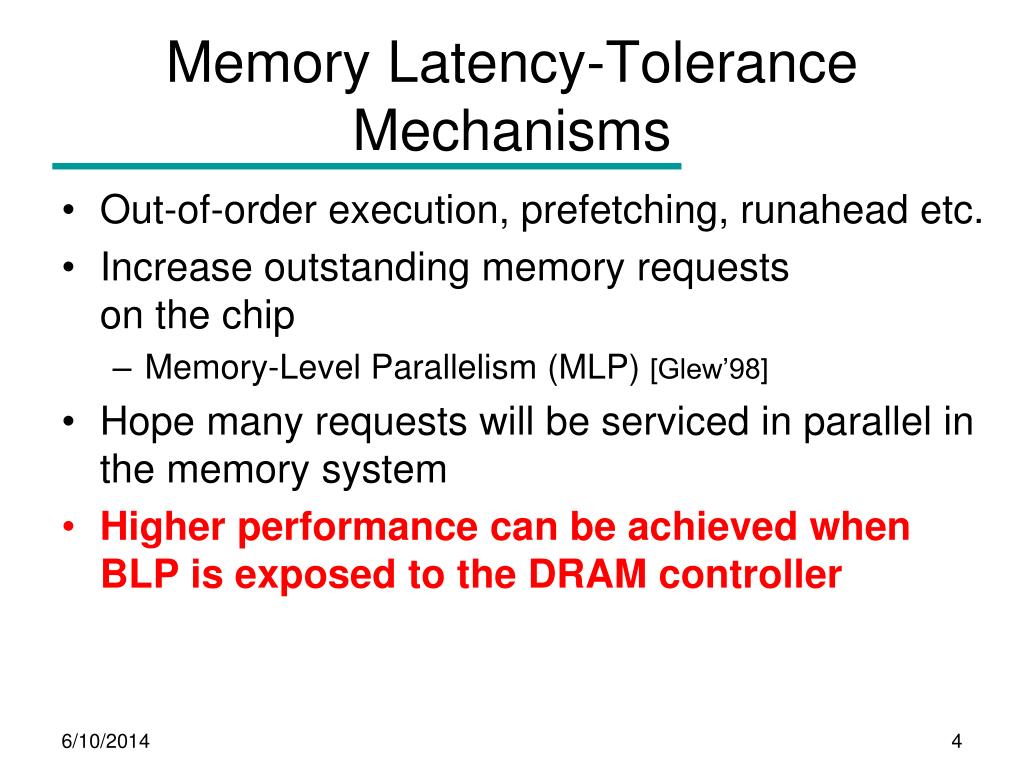 Memory Latency-Tolerance Mechanisms

• Out-of-order execution, prefetching, runahead etc.
• Increase outstanding memory requests on the chip
– Memory-Level Parallelism (MLP) [Glew'98]
• Hope many requests will be serviced in parallel in the memory system
• Higher performance can be achieved when BLP is exposed to the DRAM controller

6/10/2014

4